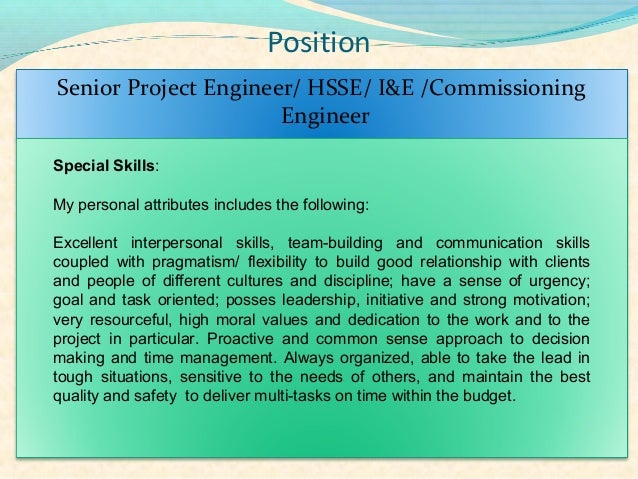 Position

Senior Project Engineer/ HSSE/ I&E /Commissioning Engineer

Special Skills:

My personal attributes includes the following:

Excellent interpersonal skills, team-building and communication skills coupled with pragmatism/ flexibility to build good relationship with clients and people of different cultures and discipline; have a sense of urgency; goal and task oriented; posses leadership, initiative and strong motivation; very resourceful, high moral values and dedication to the work and to the project in particular. Proactive and common sense approach to decision making and time management. Always organized, able to take the lead in tough situations, sensitive to the needs of others, and maintain the best quality and safety to deliver multi-tasks on time within the budget.